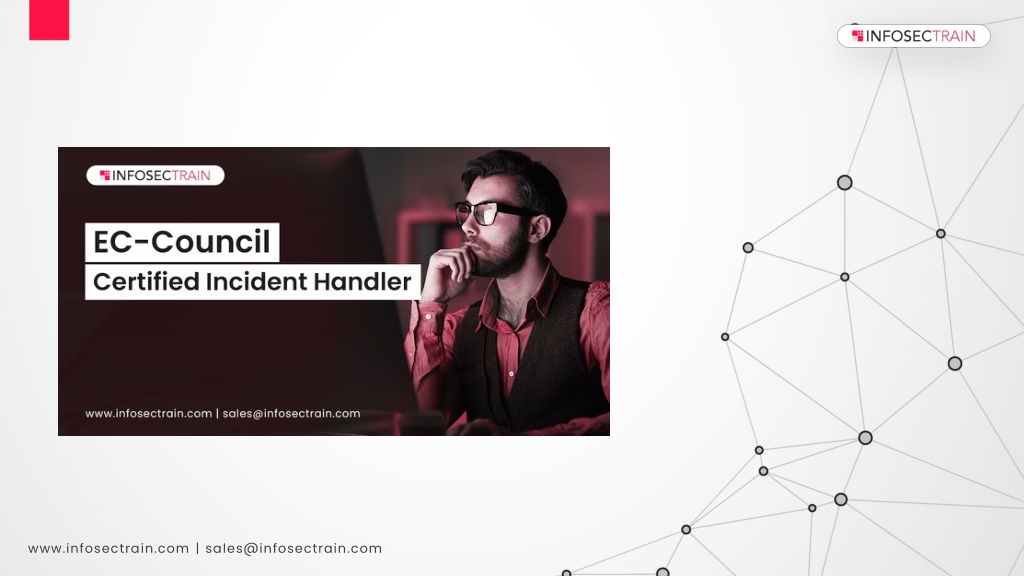 INFOSECTRAIN

INFOSECTRAIN

EC-Council

Certified Incident Handler

www.infosectrain.com | sales@infosectrain.com

www.infosectrain.com | sales@infosectrain.com